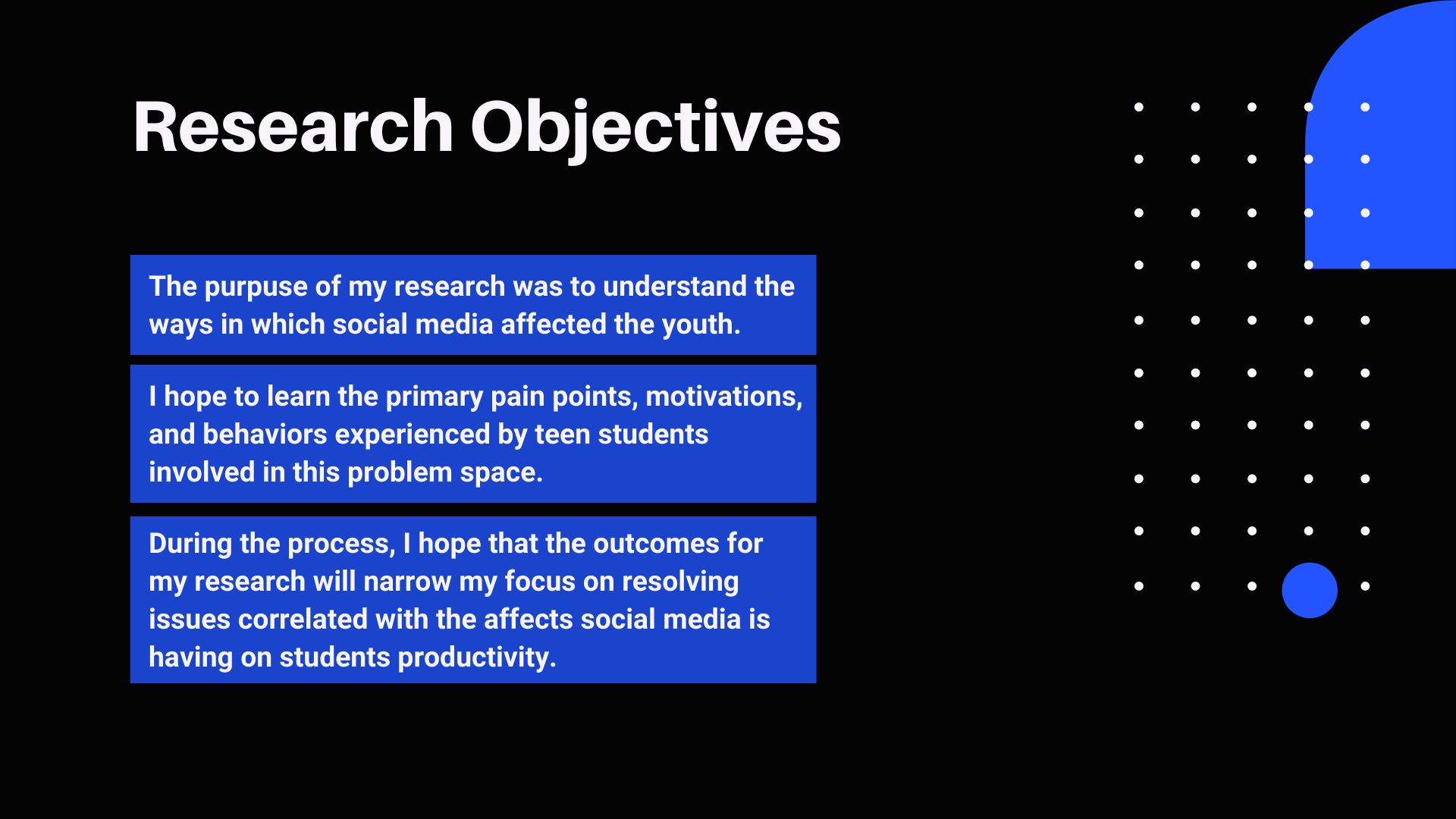 Research Objectives

The purpuse of my research was to understand the ways in which social media affected the youth.

I hope to learn the primary pain points, motivations, and behaviors experienced by teen students involved in this problem space.

During the process, I hope that the outcomes for my research will narrow my focus on resolving issues correlated with the affects social media is having on students productivity.